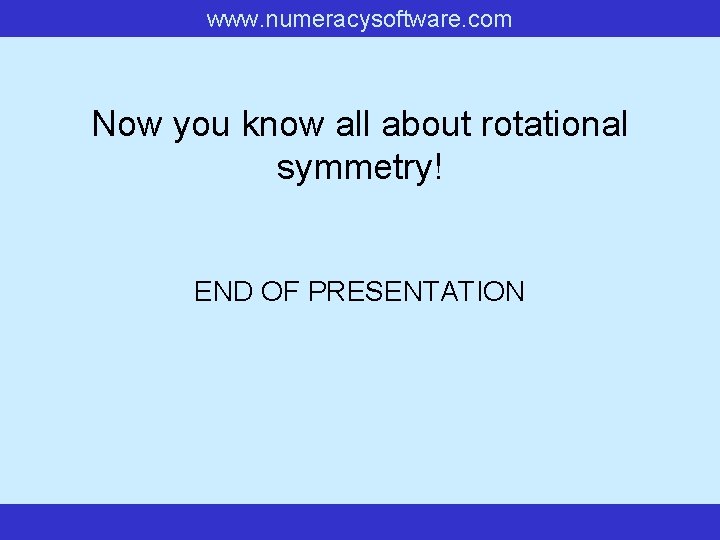 www.numeracysoftware.com

Now you know all about rotational symmetry!

END OF PRESENTATION